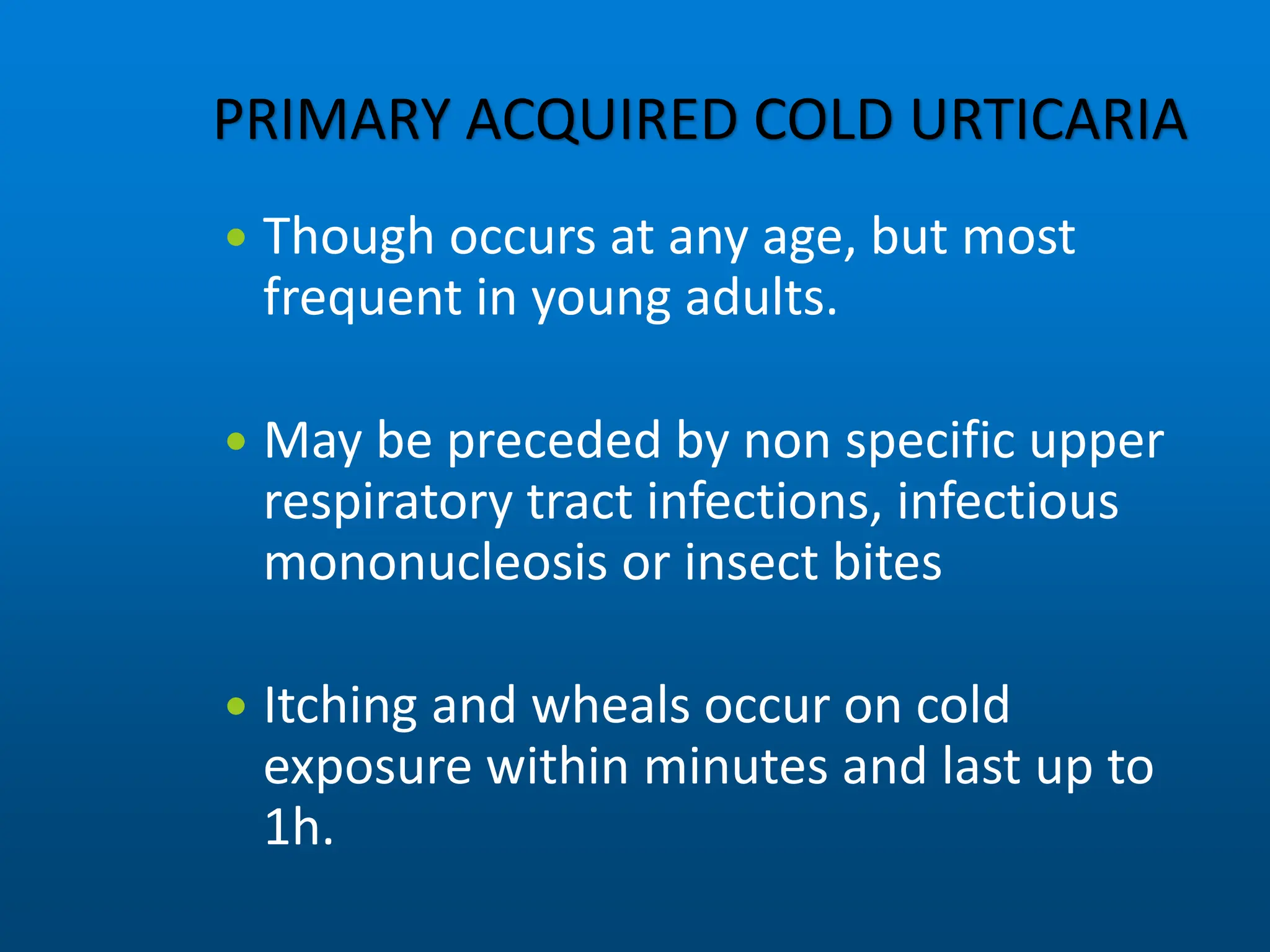 PRIMARY ACQUIRED COLD URTICARIA

• Though occurs at any age, but most frequent in young adults.

• May be preceded by non specific upper respiratory tract infections, infectious mononucleosis or insect bites

• Itching and wheals occur on cold exposure within minutes and last up to 1h.